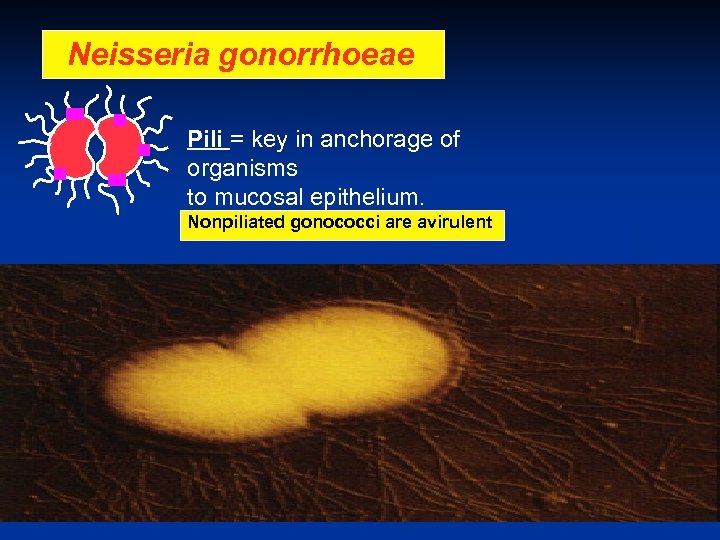 Neisseria gonorrhoeae

Pili = key in anchorage of organisms to mucosal epithelium.

Nonpiliated gonococci are avirulent